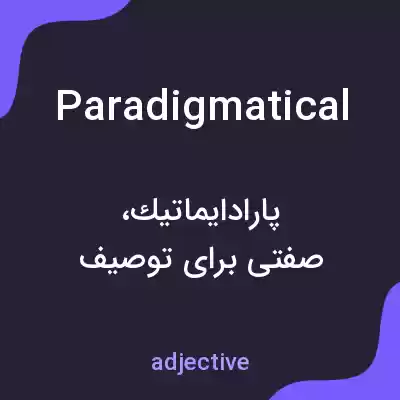 Paradigmatical

پارادایماتیک،
صفتی برای توصیف

adjective